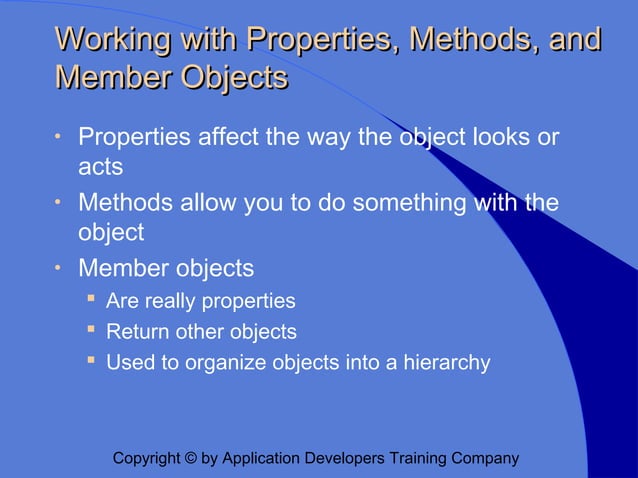 Working with Properties, Methods, and Member Objects

• Properties affect the way the object looks or acts
• Methods allow you to do something with the object
• Member objects
  ▪ Are really properties
  ▪ Return other objects
  ▪ Used to organize objects into a hierarchy

Copyright © by Application Developers Training Company